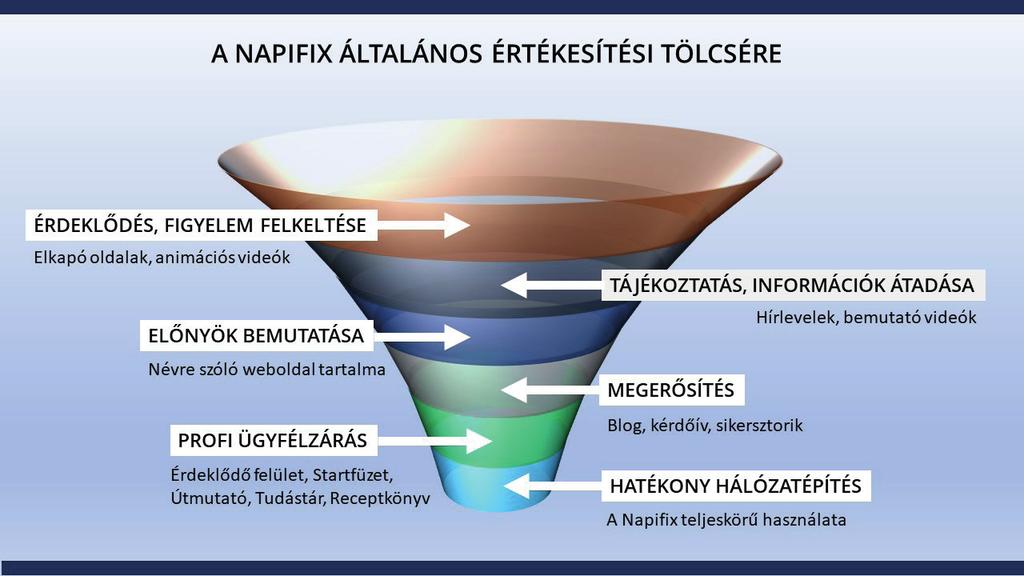 A NAPIFIX ÁLTALÁNOS ÉRTÉKESÍTÉSI TÖLCSÉRE

ÉRDEKLŐDÉS, FIGYELEM FELKELTÉSE
Elkapó oldalak, animációs videók

TÁJÉKOZTATÁS, INFORMÁCIÓK ÁTADÁSA
Hírlevelek, bemutató videók

ELŐNYÖK BEMUTATÁSA
Névre szóló weboldal tartalma

MEGERŐSÍTÉS
Blog, kérdőív, sikersztorik

PROFI ÜGYFÉLZÁRÁS
Érdeklődő felület, Startfüzet, Útmutató, Tudástár, Receptkönyv

HATÉKONY HÁLÓZATÉPÍTÉS
A Napifix teljeskörű használata